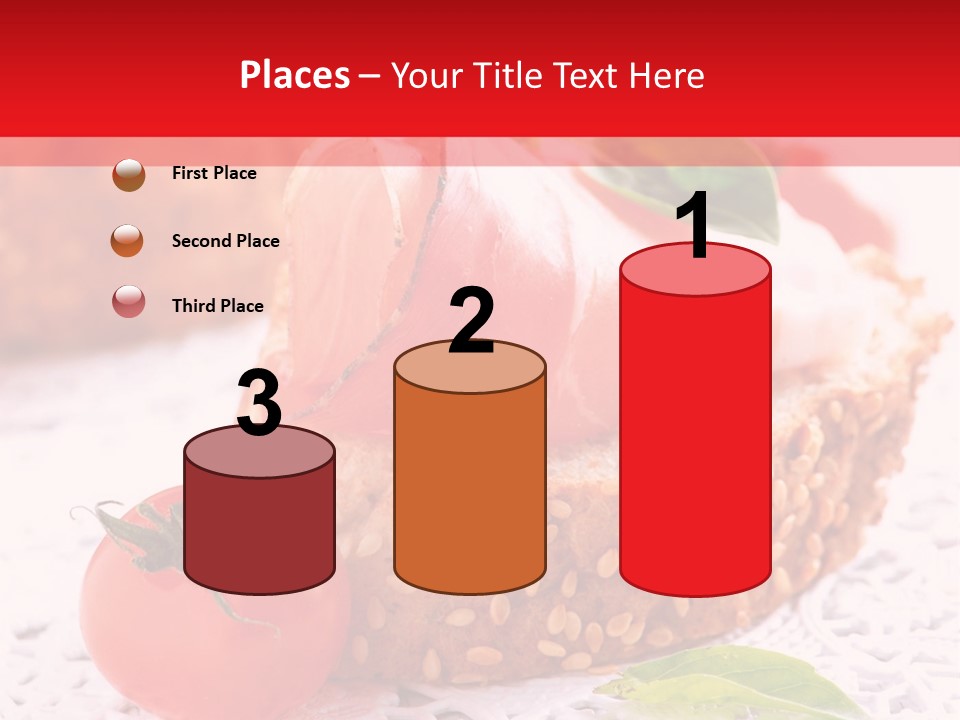 Places – Your Title Text Here

First Place

Second Place

Third Place

3

2

1